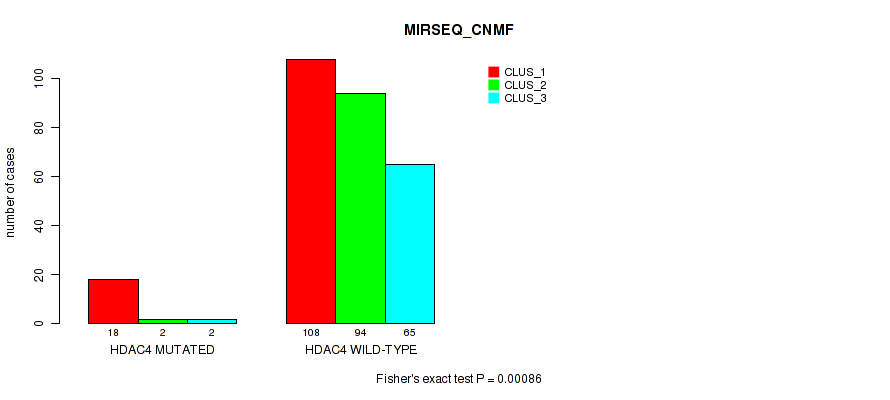 MIRSEQ_CNMF

CLUS_1
CLUS_2
CLUS_3

number of cases

0
20
40
60
80
100

18 2 2
HDAC4 MUTATED

108 94 65
HDAC4 WILD-TYPE

Fisher's exact test P = 0.00086